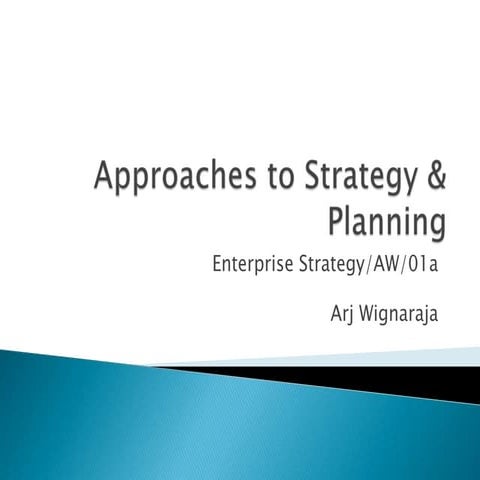 Approaches to Strategy & Planning

Enterprise Strategy/AW/01a

Arj Wignaraja